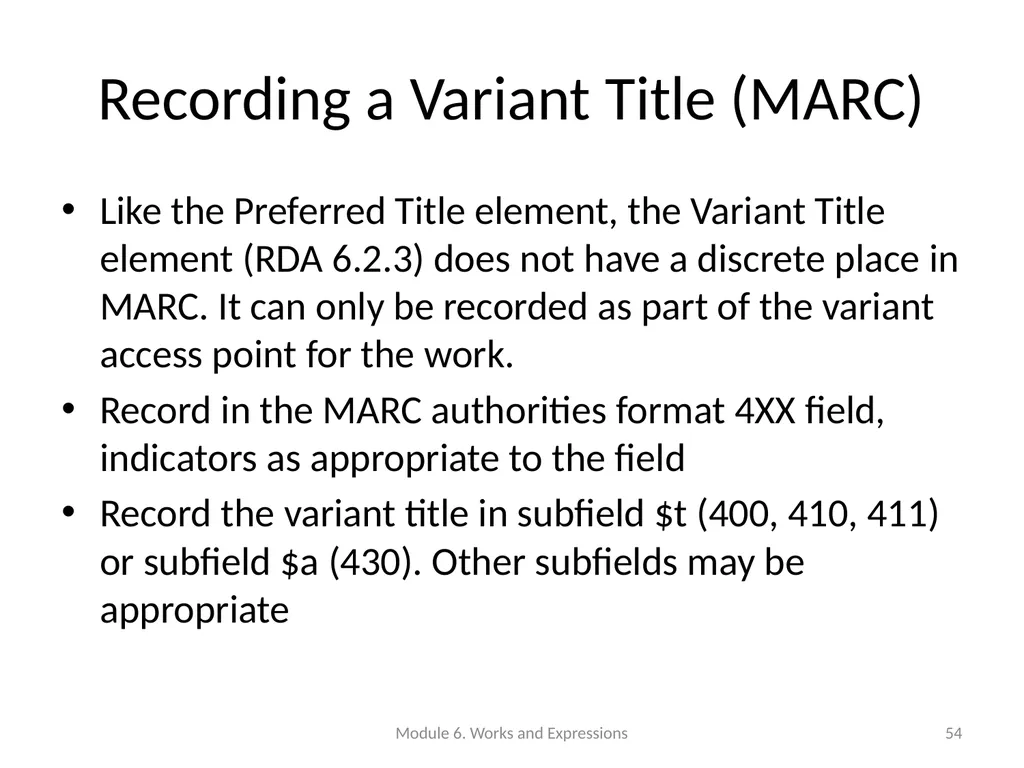 Recording a Variant Title (MARC)

• Like the Preferred Title element, the Variant Title element (RDA 6.2.3) does not have a discrete place in MARC. It can only be recorded as part of the variant access point for the work.
• Record in the MARC authorities format 4XX field, indicators as appropriate to the field
• Record the variant title in subfield \$t (400, 410, 411) or subfield \$a (430). Other subfields may be appropriate

Module 6. Works and Expressions

54